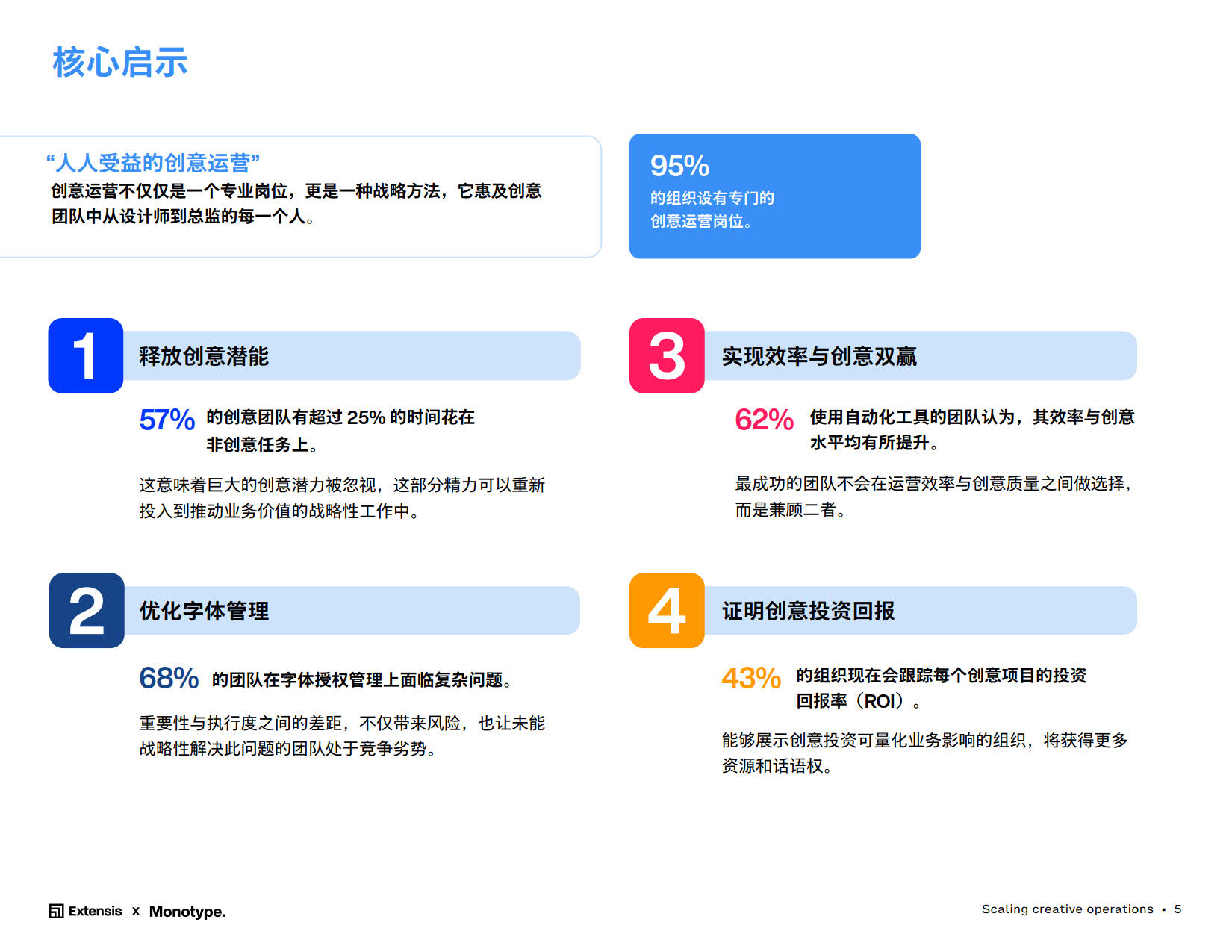 核心启示

“人人受益的创意运营”
创意运营不仅仅是一个专业岗位，更是一种战略方法，它惠及创意团队中从设计师到总监的每一个人。

95%
的组织设有专门的创意运营岗位。

1
释放创意潜能

57% 的创意团队有超过 25% 的时间花在非创意任务上。

这意味着巨大的创意潜力被忽视，这部分精力可以重新投入到推动业务价值的战略性工作中。

2
优化字体管理

68% 的团队在字体授权管理上面临复杂问题。

重要性与执行度之间的差距，不仅带来风险，也让未能战略性解决此问题的团队处于竞争劣势。

3
实现效率与创意双赢

62% 使用自动化工具的团队认为，其效率与创意水平均有所提升。

最成功的团队不会在运营效率与创意质量之间做选择，而是兼顾二者。

4
证明创意投资回报

43% 的组织现在会跟踪每个创意项目的投资回报率（ROI）。

能够展示创意投资可量化业务影响的组织，将获得更多资源和话语权。

Extensis x Monotype.

Scaling creative operations • 5